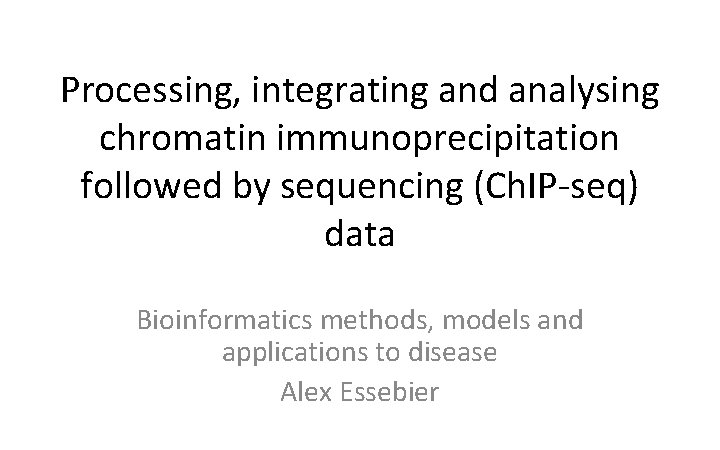 Processing, integrating and analysing chromatin immunoprecipitation followed by sequencing (ChIP-seq) data

Bioinformatics methods, models and applications to disease

Alex Essebier